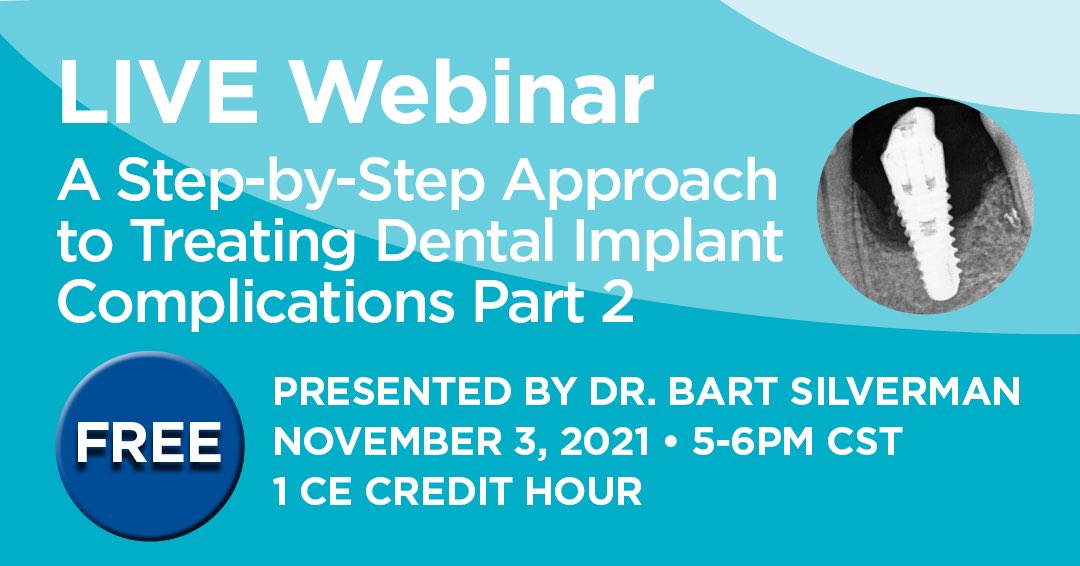 LIVE Webinar

A Step-by-Step Approach to Treating Dental Implant Complications Part 2

FREE

PRESENTED BY DR. BART SILVERMAN
NOVEMBER 3, 2021 • 5-6PM CST
1 CE CREDIT HOUR